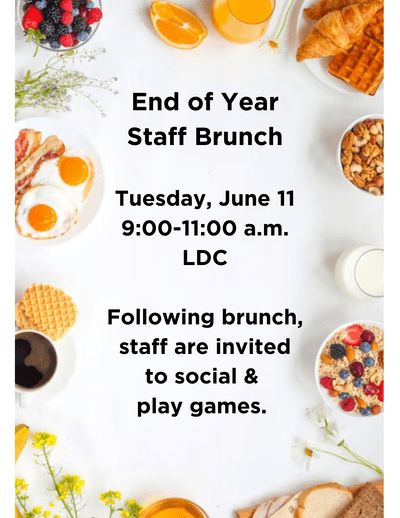 End of Year
Staff Brunch

Tuesday, June 11
9:00-11:00 a.m.
LDC

Following brunch,
staff are invited
to social &
play games.